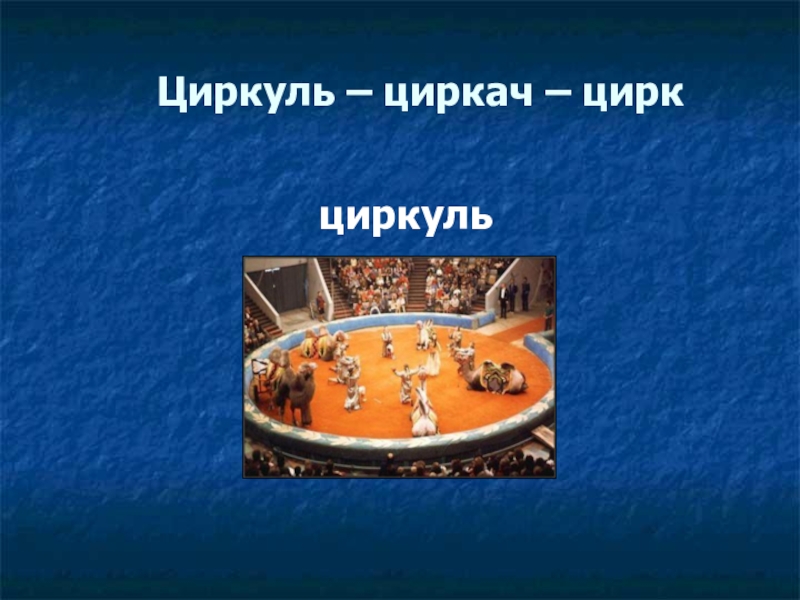 Циркуль – циркач – цирк

циркуль